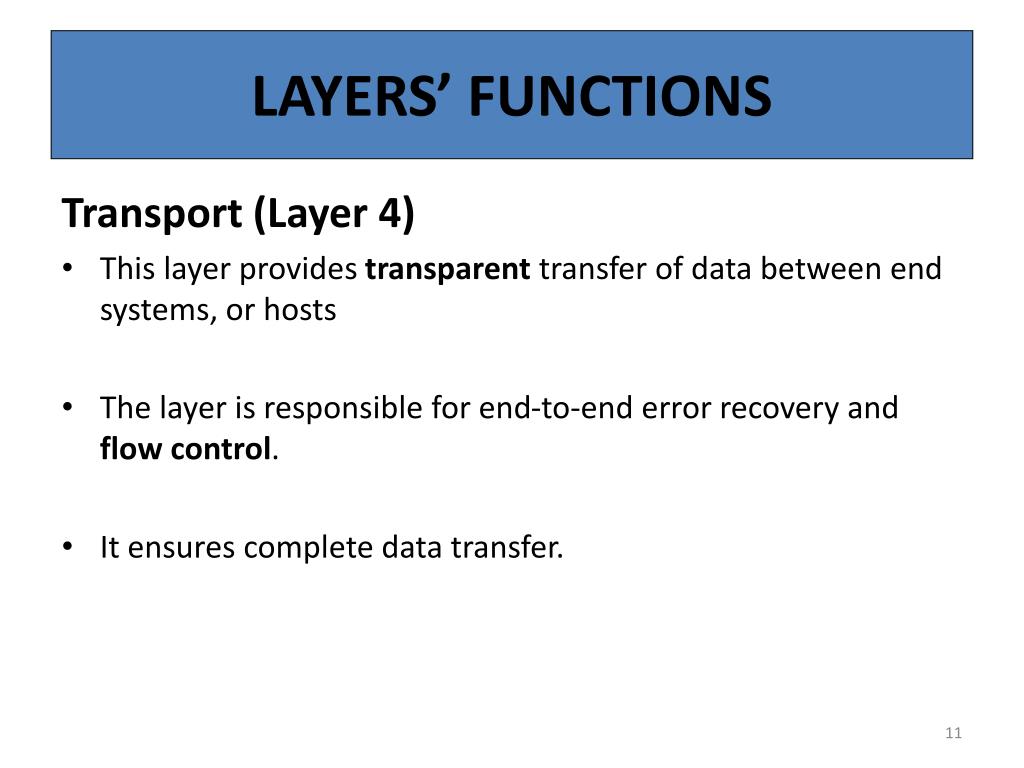 LAYERS’ FUNCTIONS

Transport (Layer 4)

• This layer provides transparent transfer of data between end systems, or hosts

• The layer is responsible for end-to-end error recovery and flow control.

• It ensures complete data transfer.

11